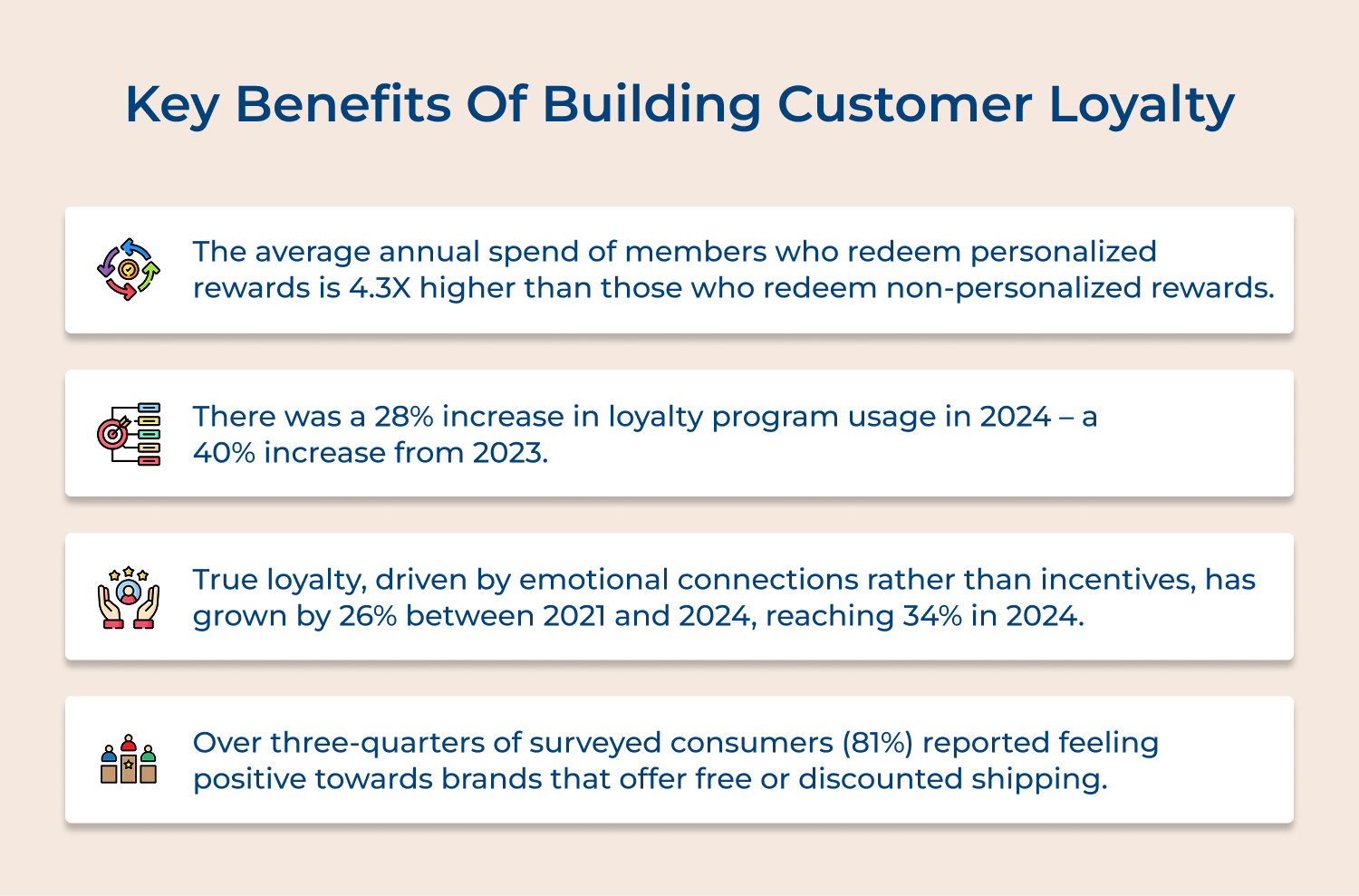 Key Benefits Of Building Customer Loyalty

The average annual spend of members who redeem personalized rewards is 4.3X higher than those who redeem non-personalized rewards.

There was a 28% increase in loyalty program usage in 2024 – a 40% increase from 2023.

True loyalty, driven by emotional connections rather than incentives, has grown by 26% between 2021 and 2024, reaching 34% in 2024.

Over three-quarters of surveyed consumers (81%) reported feeling positive towards brands that offer free or discounted shipping.